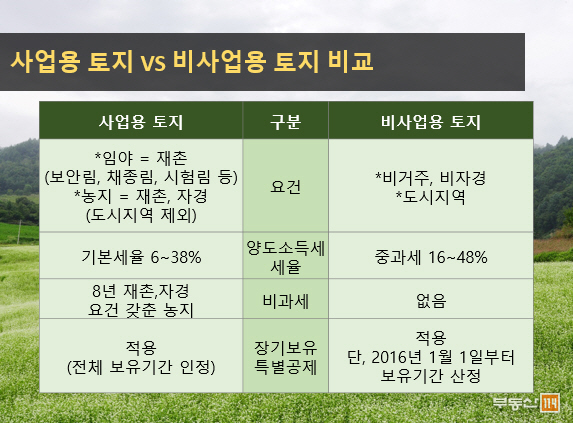 사업용 토지 vs 비사업용 토지 비교

| 사업용 토지 | 구분 | 비사업용 토지 |
|---|---|---|
| *임야 = 재촌 (보안림, 채종림, 시험림 등) *농지 = 재촌, 자경 (도시지역 제외) | 요건 | *비거주, 비자경 *도시지역 |
| 기본세율 6~38% | 양도소득세 세율 | 중과세 16~48% |
| 8년 재촌,자경 요건 갖춘 농지 | 비과세 | 없음 |
| 적용 (전체 보유기간 인정) | 장기보유 특별공제 | 적용 단, 2016년 1월 1일부터 보유기간 산정 |

부동산114